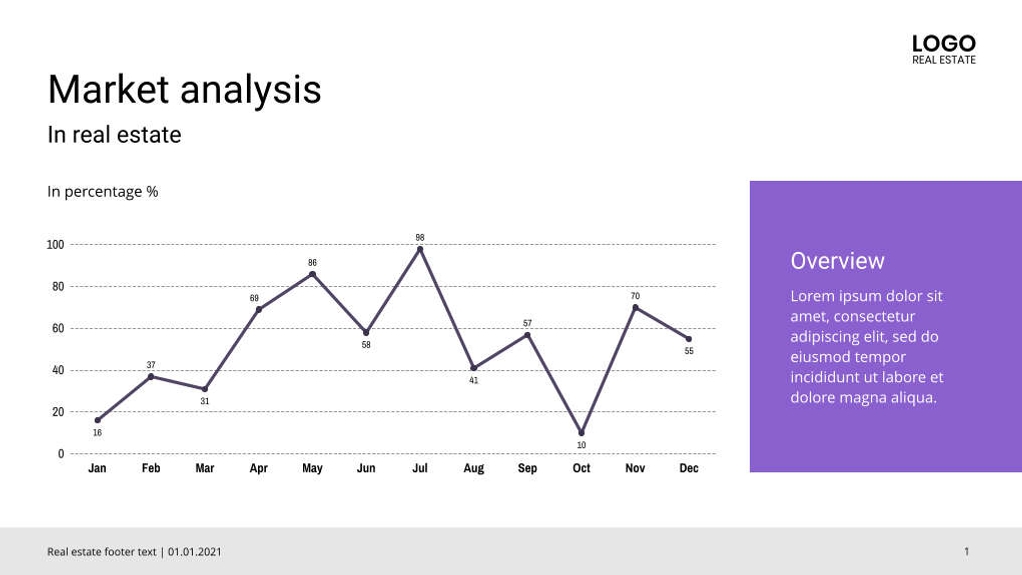 LOGO
REAL ESTATE

Market analysis

In real estate

In percentage %

100
80
60
40
20
0

16
37
31
69
86
58
98
41
57
10
70
55

Jan Feb Mar Apr May Jun Jul Aug Sep Oct Nov Dec

Overview

Lorem ipsum dolor sit amet, consectetur adipiscing elit, sed do eiusmod tempor incididunt ut labore et dolore magna aliqua.

Real estate footer text | 01.01.2021

1